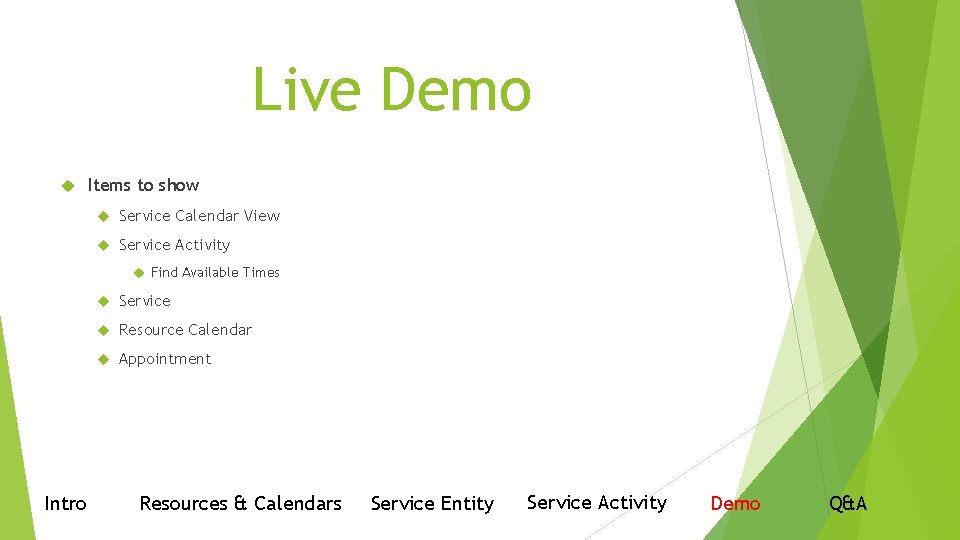 Live Demo

Items to show

Service Calendar View

Service Activity

Find Available Times

Service

Resource Calendar

Appointment

Intro Resources & Calendars Service Entity Service Activity Demo Q&A